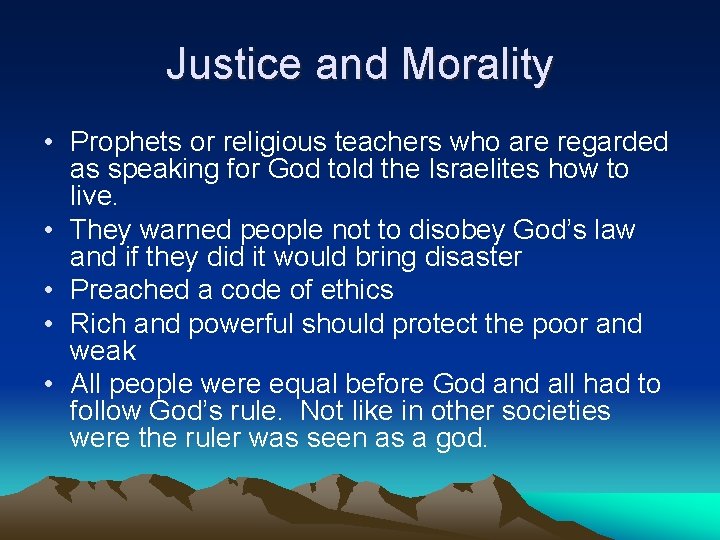 Justice and Morality

• Prophets or religious teachers who are regarded as speaking for God told the Israelites how to live.
• They warned people not to disobey God's law and if they did it would bring disaster
• Preached a code of ethics
• Rich and powerful should protect the poor and weak
• All people were equal before God and all had to follow God's rule. Not like in other societies were the ruler was seen as a god.